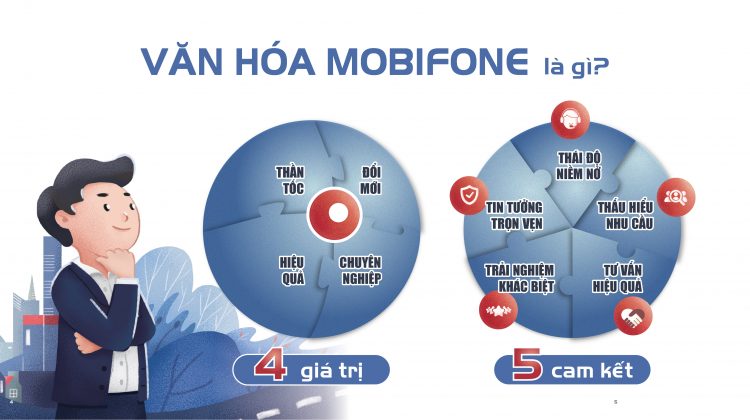 VĂN HÓA MOBIFONE là gì?

THẦN TỐC

ĐỔI MỚI

HIỆU QUẢ

CHUYÊN NGHIỆP

4 giá trị

THÁI ĐỘ NIỀM NỞ

THẤU HIỂU NHU CẦU

TƯ VẤN HIỆU QUẢ

TRẢI NGHIỆM KHÁC BIỆT

TIN TƯỞNG TRỌN VẸN

5 cam kết